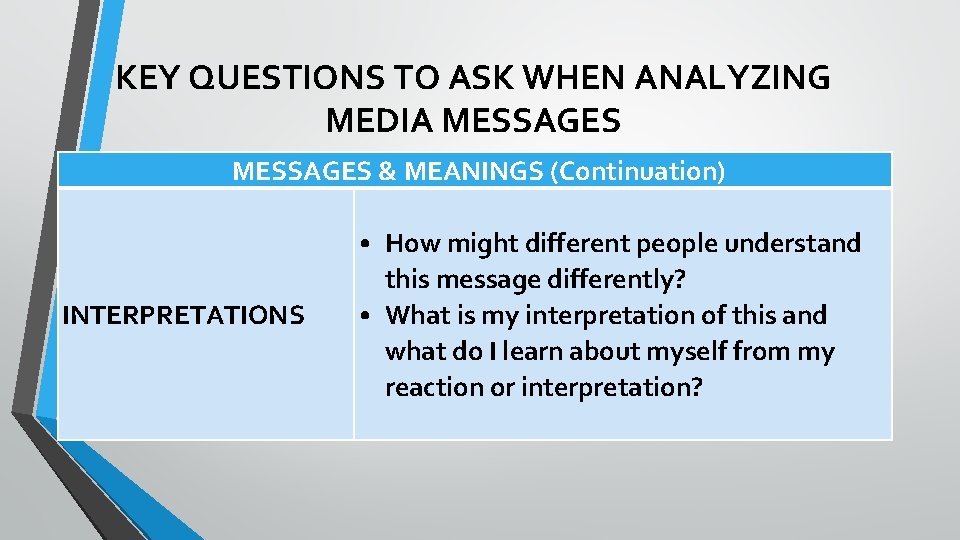 KEY QUESTIONS TO ASK WHEN ANALYZING MEDIA MESSAGES

| MESSAGES & MEANINGS (Continuation) | |
|---|---|
| INTERPRETATIONS | • How might different people understand this message differently? • What is my interpretation of this and what do I learn about myself from my reaction or interpretation? |